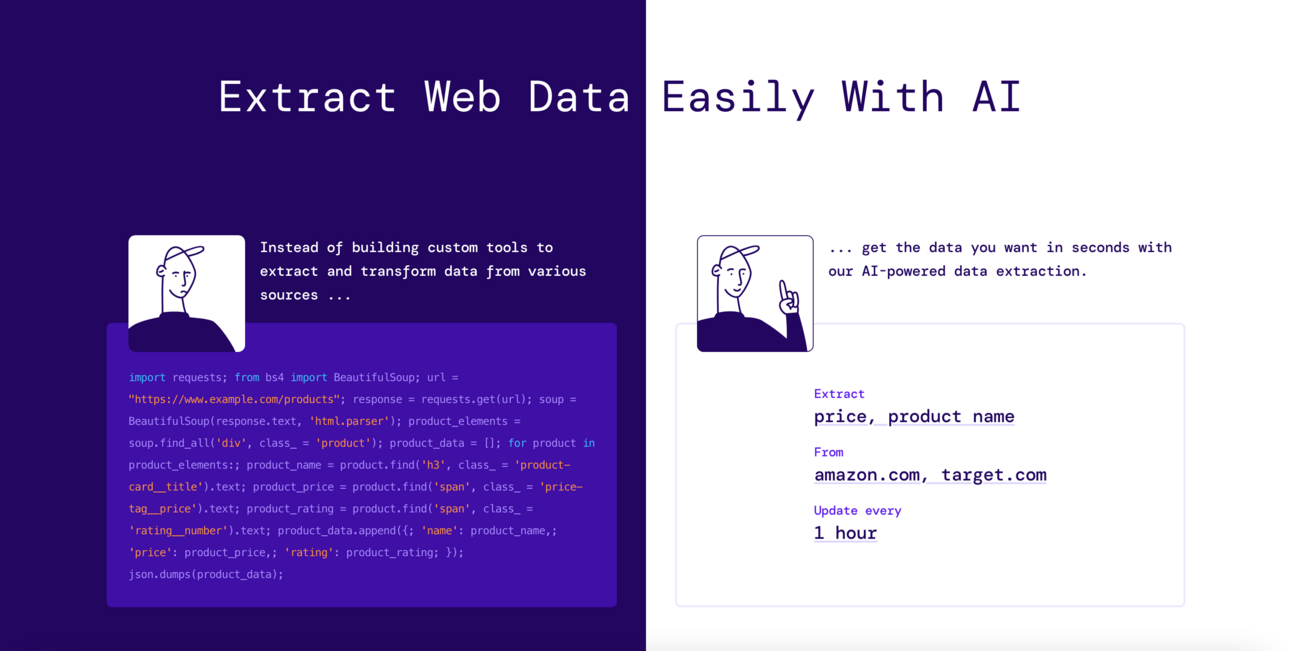 Extract Web Data Easily With AI

Instead of building custom tools to extract and transform data from various sources ...

import requests; from bs4 import BeautifulSoup; url = "https://www.example.com/products"; response = requests.get(url); soup = BeautifulSoup(response.text, 'html.parser'); product_elements = soup.find_all('div', class_ = 'product'); product_data = []; for product in product_elements:; product_name = product.find('h3', class_ = 'product-card__title').text; product_price = product.find('span', class_ = 'price-tag__price').text; product_rating = product.find('span', class_ = 'rating__number').text; product_data.append({; 'name': product_name,; 'price': product_price,; 'rating': product_rating; }); json.dumps(product_data);

... get the data you want in seconds with our AI-powered data extraction.

Extract
price, product name

From
amazon.com, target.com

Update every
1 hour